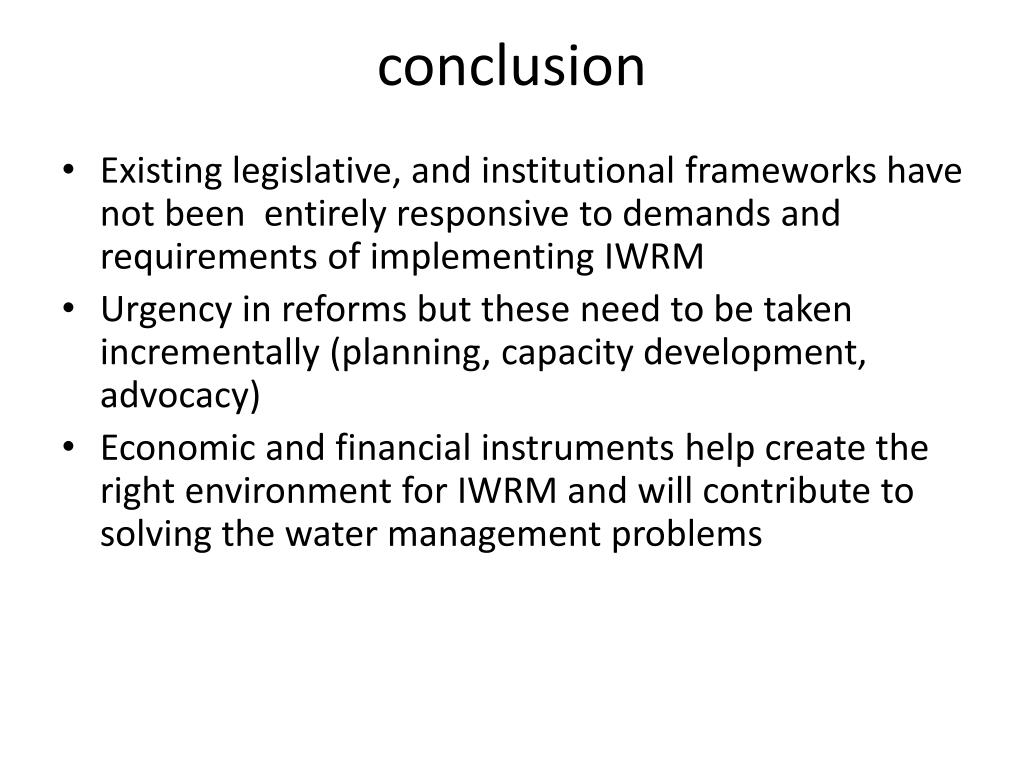 conclusion

• Existing legislative, and institutional frameworks have not been entirely responsive to demands and requirements of implementing IWRM
• Urgency in reforms but these need to be taken incrementally (planning, capacity development, advocacy)
• Economic and financial instruments help create the right environment for IWRM and will contribute to solving the water management problems